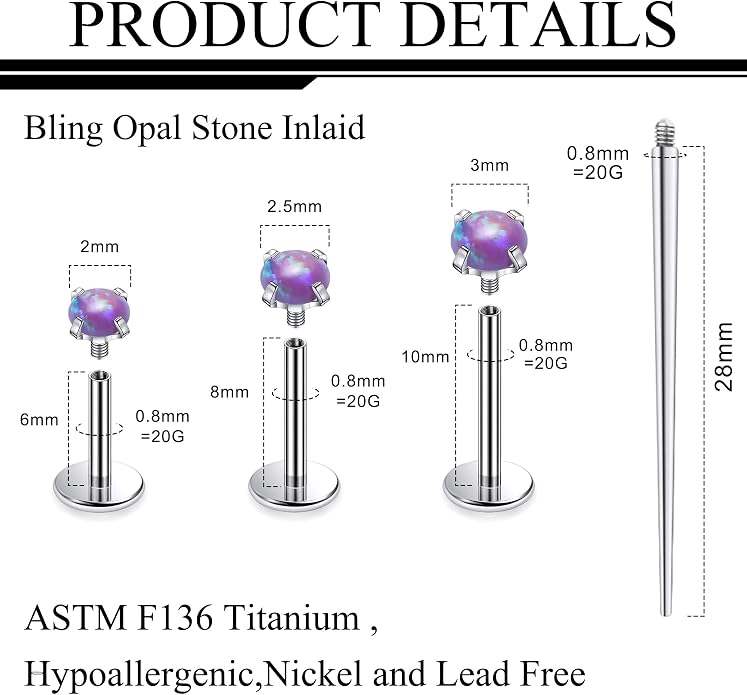 PRODUCT DETAILS

Bling Opal Stone Inlaid

2mm

6mm

0.8mm =20G

2.5mm

8mm

0.8mm =20G

3mm

10mm

0.8mm =20G

0.8mm =20G

28mm

ASTM F136 Titanium ,

Hypoallergenic,Nickel and Lead Free